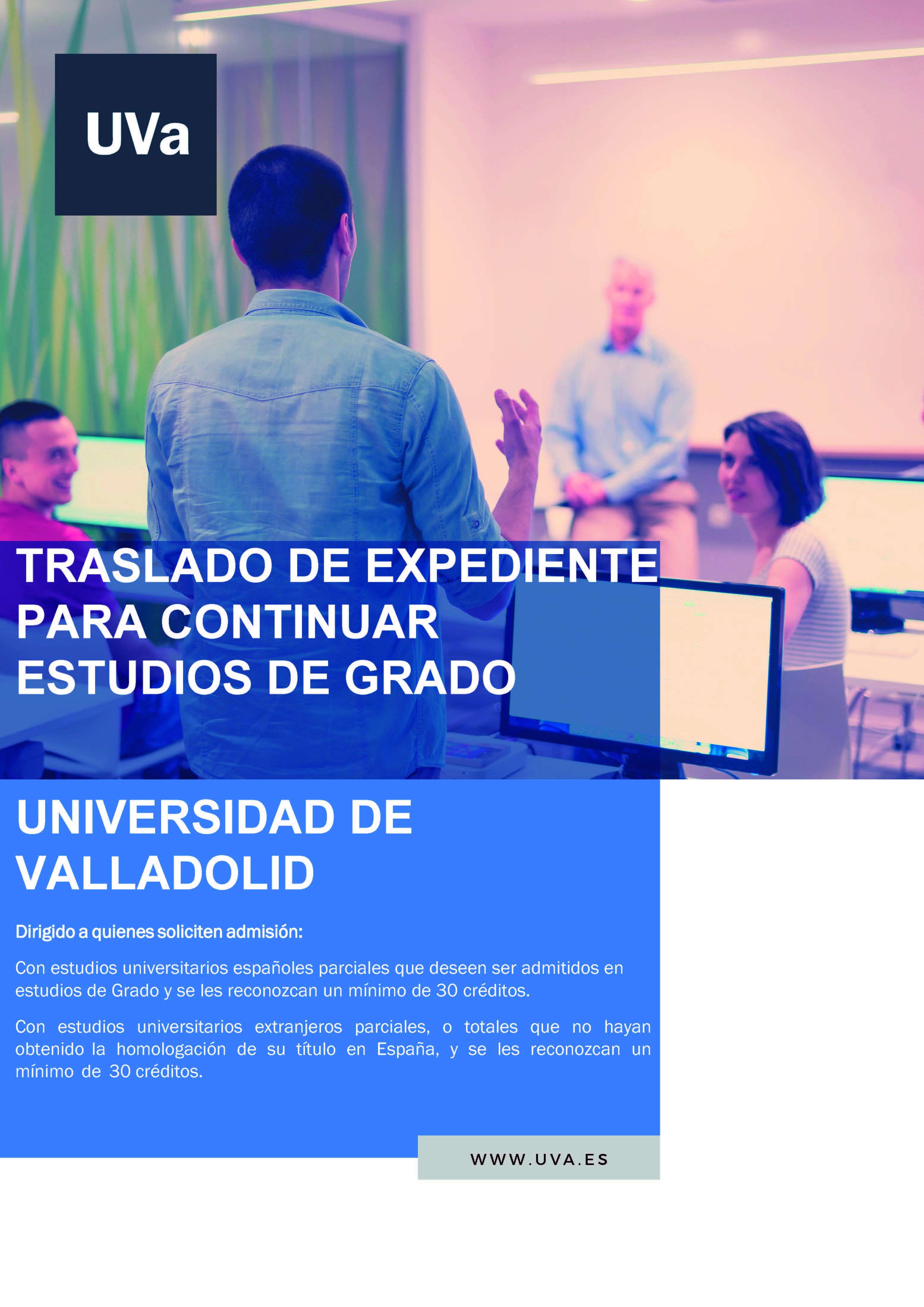 UVa

TRASLADO DE EXPEDIENTE PARA CONTINUAR ESTUDIOS DE GRADO

UNIVERSIDAD DE VALLADOLID

Dirigido a quienes soliciten admisión:

Con estudios universitarios españoles parciales que deseen ser admitidos en estudios de Grado y se les reconozcan un mínimo de 30 créditos.

Con estudios universitarios extranjeros parciales, o totales que no hayan obtenido la homologación de su título en España, y se les reconozcan un mínimo de 30 créditos.

WWW.UVA.ES